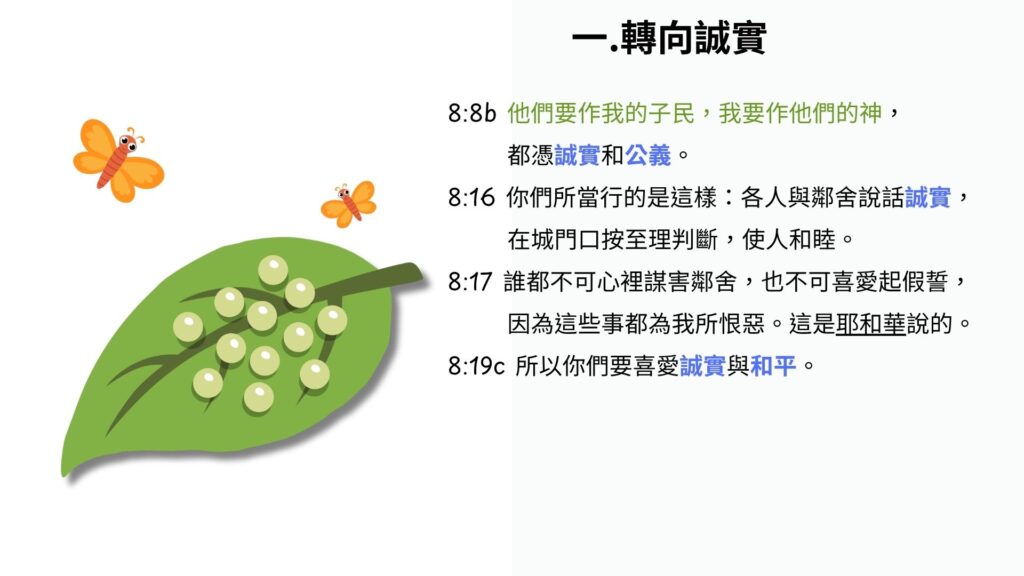 一.轉向誠實

8:8b 他們要作我的子民，我要作他們的神，都憑誠實和公義。

8:16 你們所當行的是這樣：各人與鄰舍說話誠實，在城門口按至理判斷，使人和睦。

8:17 誰都不可心裡謀害鄰舍，也不可喜愛起假誓，因為這些事都為我所恨惡。這是耶和華說的。

8:19c 所以你們要喜愛誠實與和平。